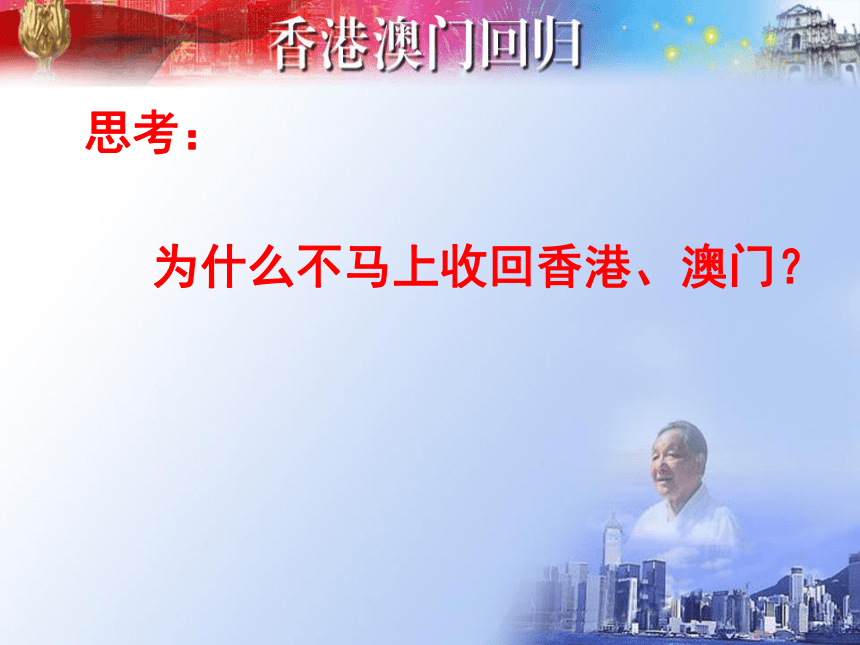 香港澳门回归

思考：

为什么不马上收回香港、澳门？